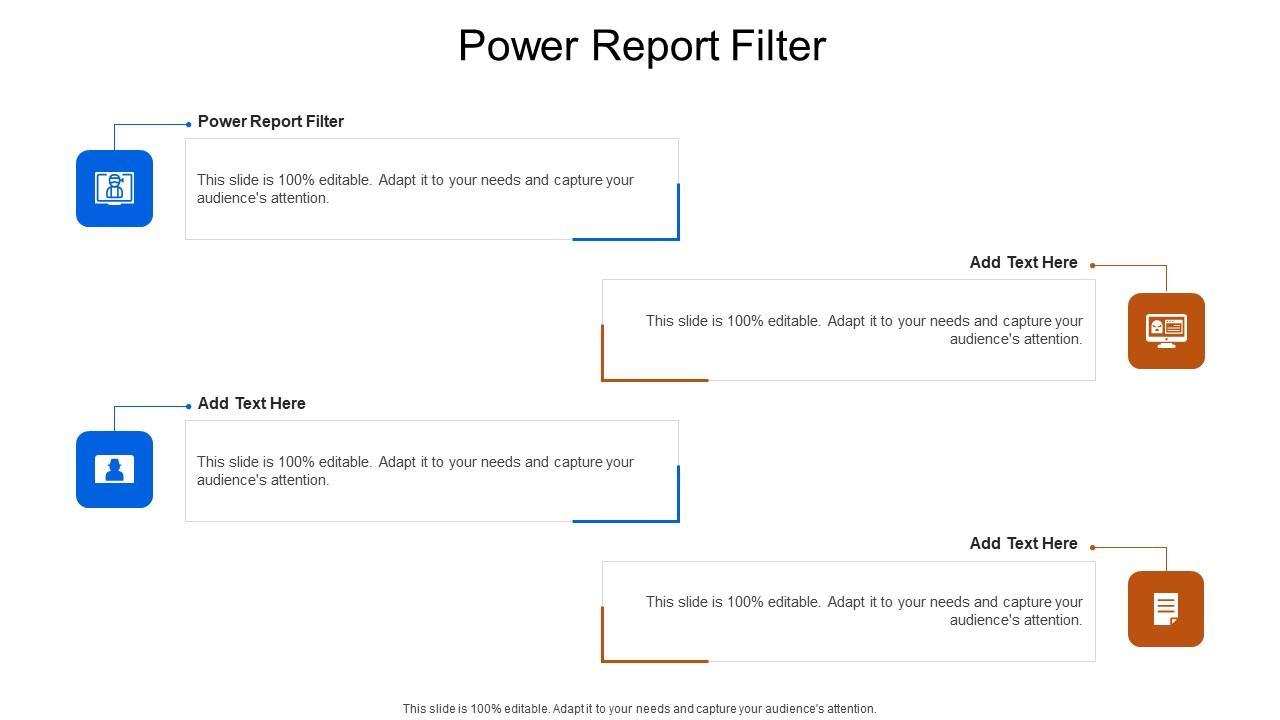 Power Report Filter

Power Report Filter

This slide is 100% editable. Adapt it to your needs and capture your audience's attention.

Add Text Here

This slide is 100% editable. Adapt it to your needs and capture your audience's attention.

Add Text Here

This slide is 100% editable. Adapt it to your needs and capture your audience's attention.

Add Text Here

This slide is 100% editable. Adapt it to your needs and capture your audience's attention.

This slide is 100% editable. Adapt it to your needs and capture your audience's attention.